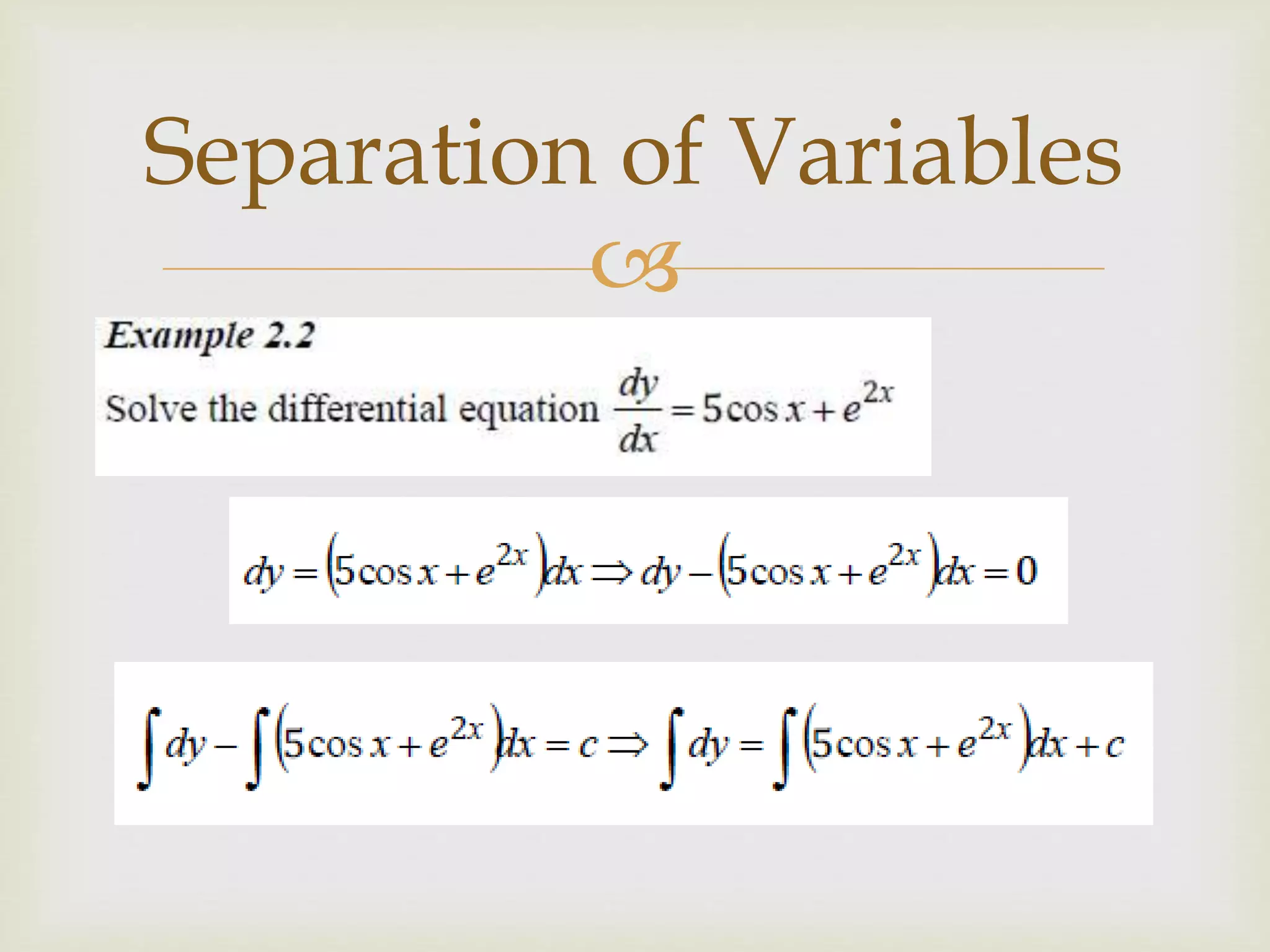 Separation of Variables

Example 2.2

Solve the differential equation $\frac{dy}{dx} = 5\cos x + e^{2x}$

$dy = \left(5\cos x + e^{2x}\right)dx \Rightarrow dy - \left(5\cos x + e^{2x}\right)dx = 0$

$\int dy - \int \left(5\cos x + e^{2x}\right)dx = c \Rightarrow \int dy = \int \left(5\cos x + e^{2x}\right)dx + c$